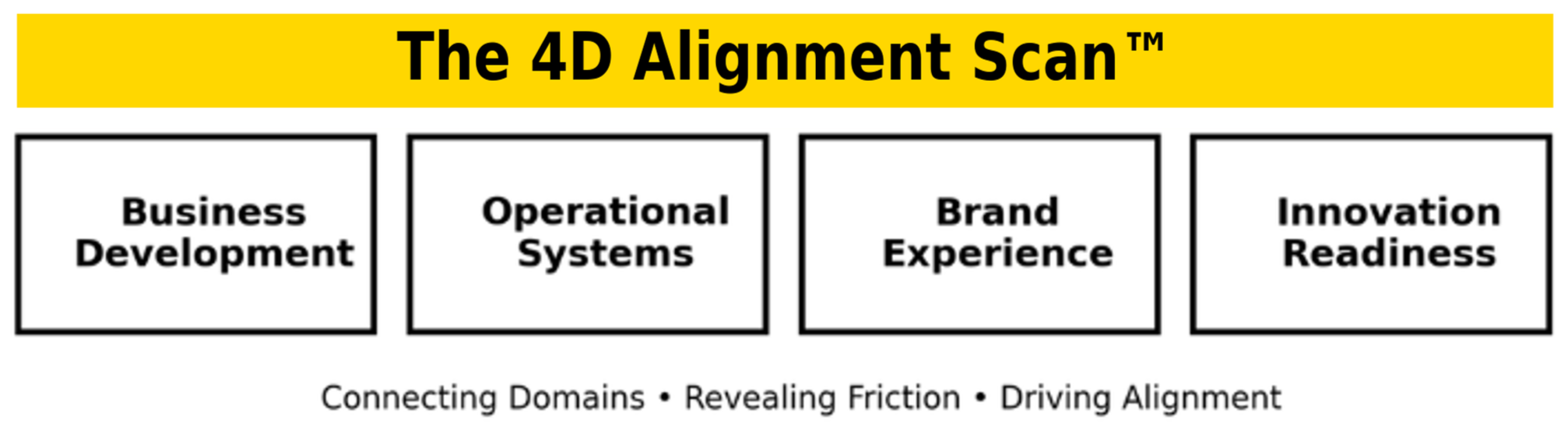 The 4D Alignment Scan™

Business Development

Operational Systems

Brand Experience

Innovation Readiness

Connecting Domains • Revealing Friction • Driving Alignment